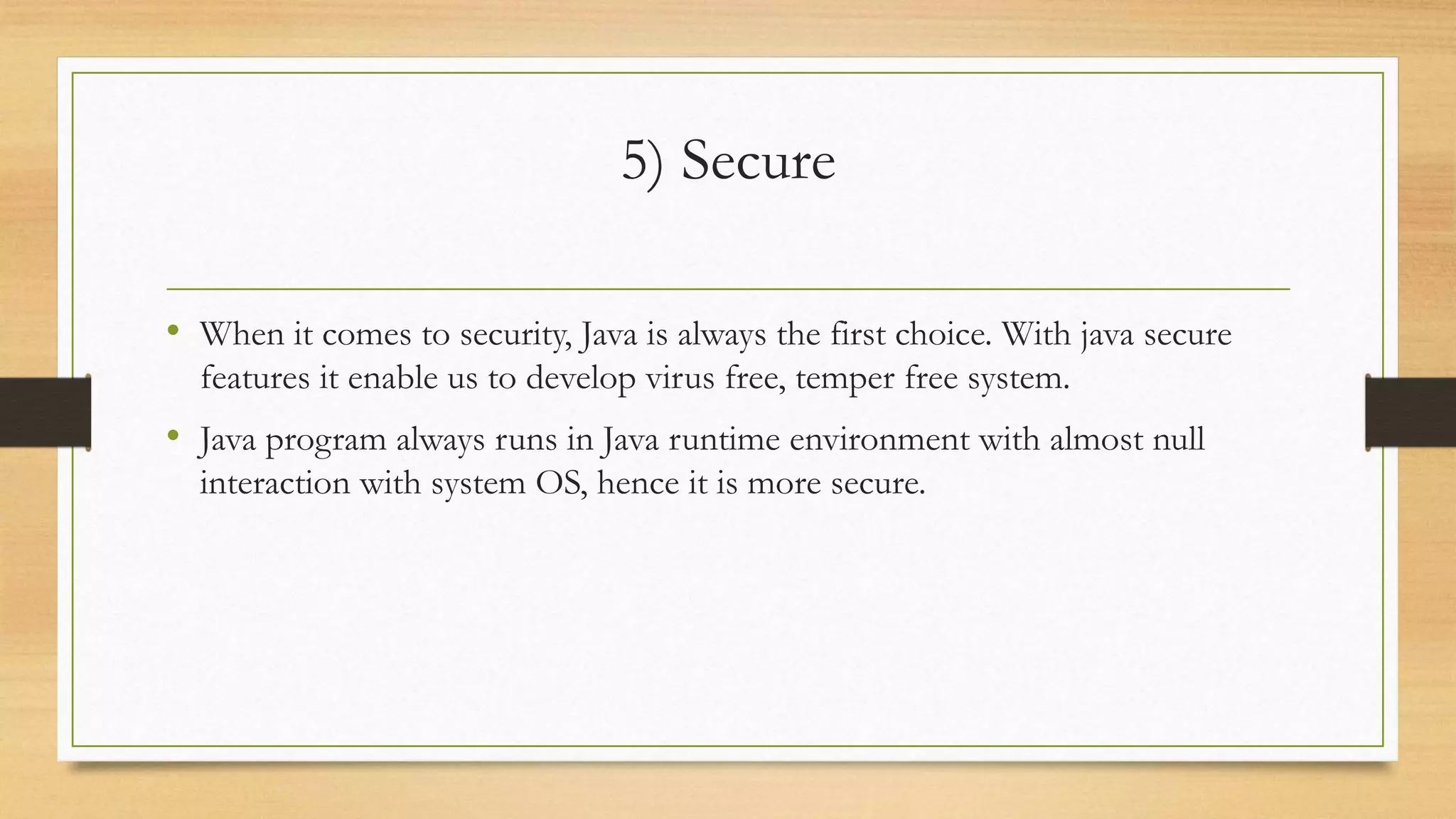 5) Secure

• When it comes to security, Java is always the first choice. With java secure features it enable us to develop virus free, temper free system.

• Java program always runs in Java runtime environment with almost null interaction with system OS, hence it is more secure.